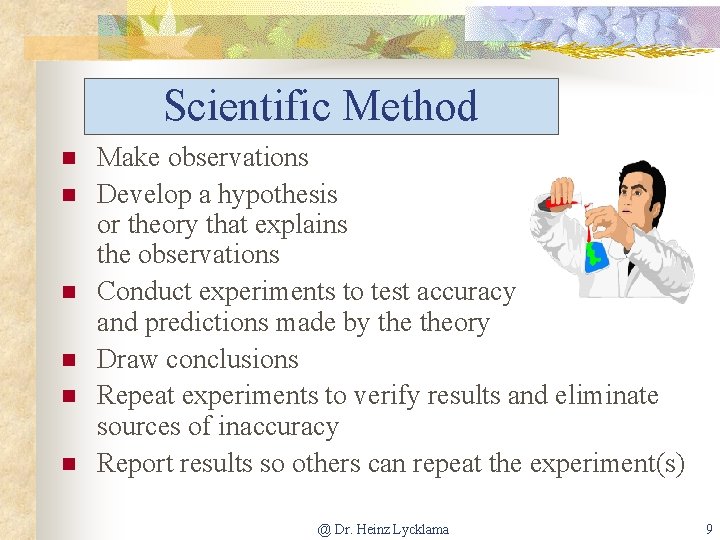 Scientific Method

- Make observations
- Develop a hypothesis or theory that explains the observations
- Conduct experiments to test accuracy and predictions made by the theory
- Draw conclusions
- Repeat experiments to verify results and eliminate sources of inaccuracy
- Report results so others can repeat the experiment(s)

@ Dr. Heinz Lycklama

9